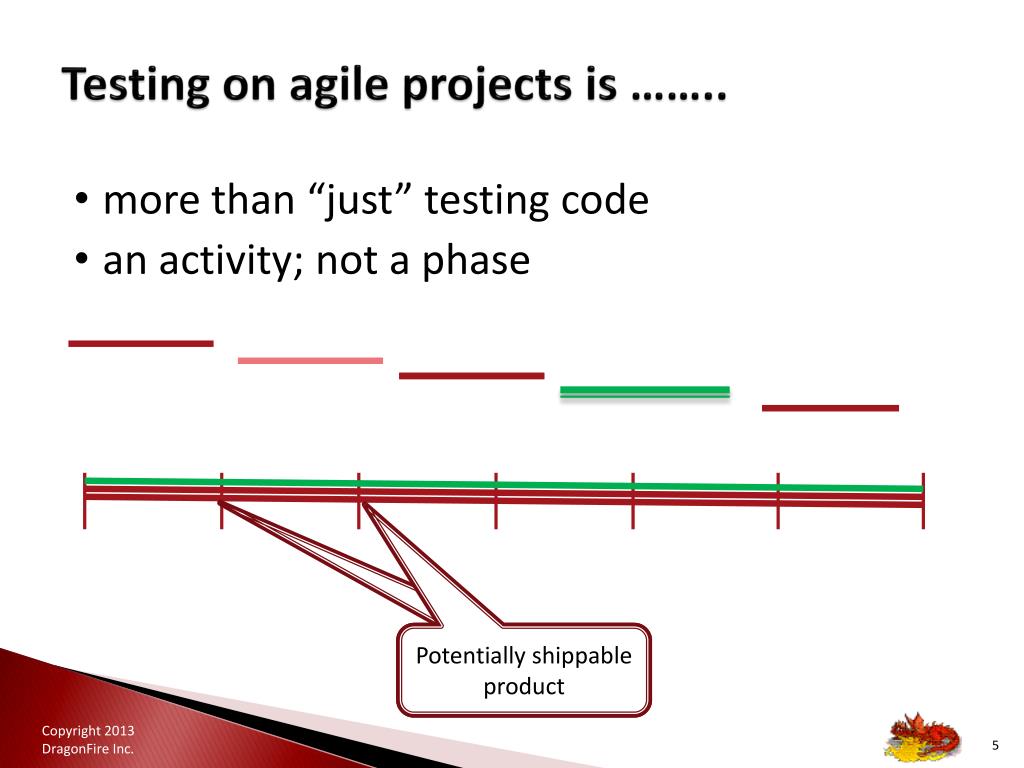 Testing on agile projects is ……..

• more than “just” testing code
• an activity; not a phase

Potentially shippable product

Copyright 2013
DragonFire Inc.

5